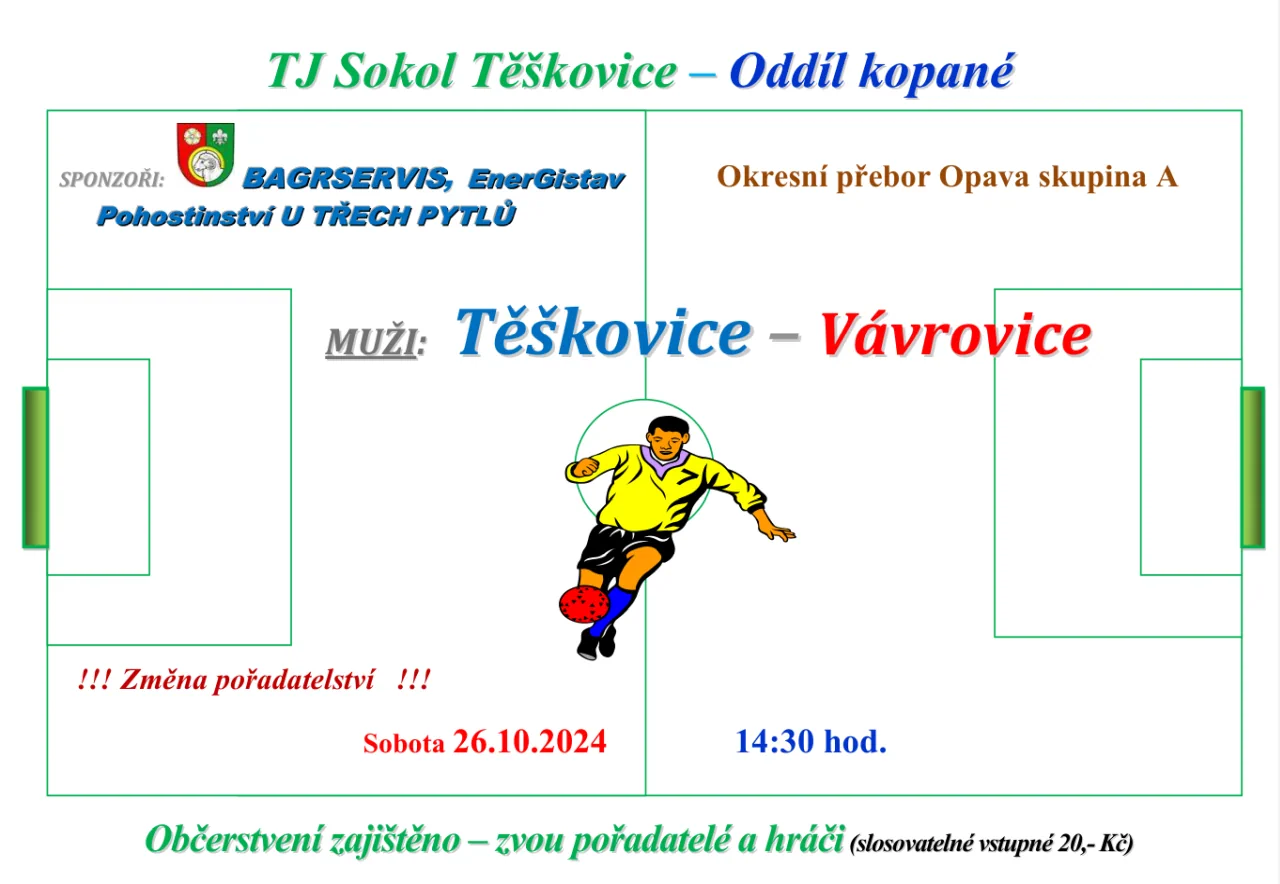 TJ Sokol Těškovice – Oddíl kopané

SPONZOŘI: BAGRSERVIS, EnerGistav
Pohostinství U TŘECH PYTLŮ

Okresní přebor Opava skupina A

MUŽI: Těškovice – Vávrovice

!!! Změna pořadatelství !!!

Sobota 26.10.2024 14:30 hod.

Občerstvení zajištěno – zvou pořadatelé a hráči (slosovatelné vstupné 20,- Kč)